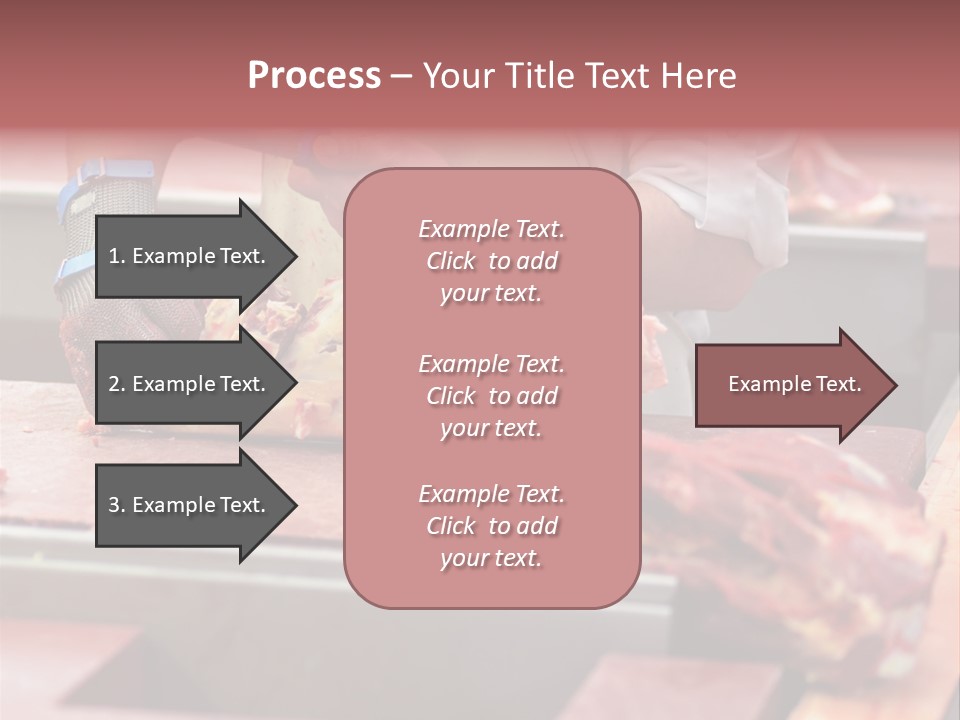 Process – Your Title Text Here

1. Example Text.

2. Example Text.

3. Example Text.

Example Text. Click to add your text.

Example Text. Click to add your text.

Example Text. Click to add your text.

Example Text.